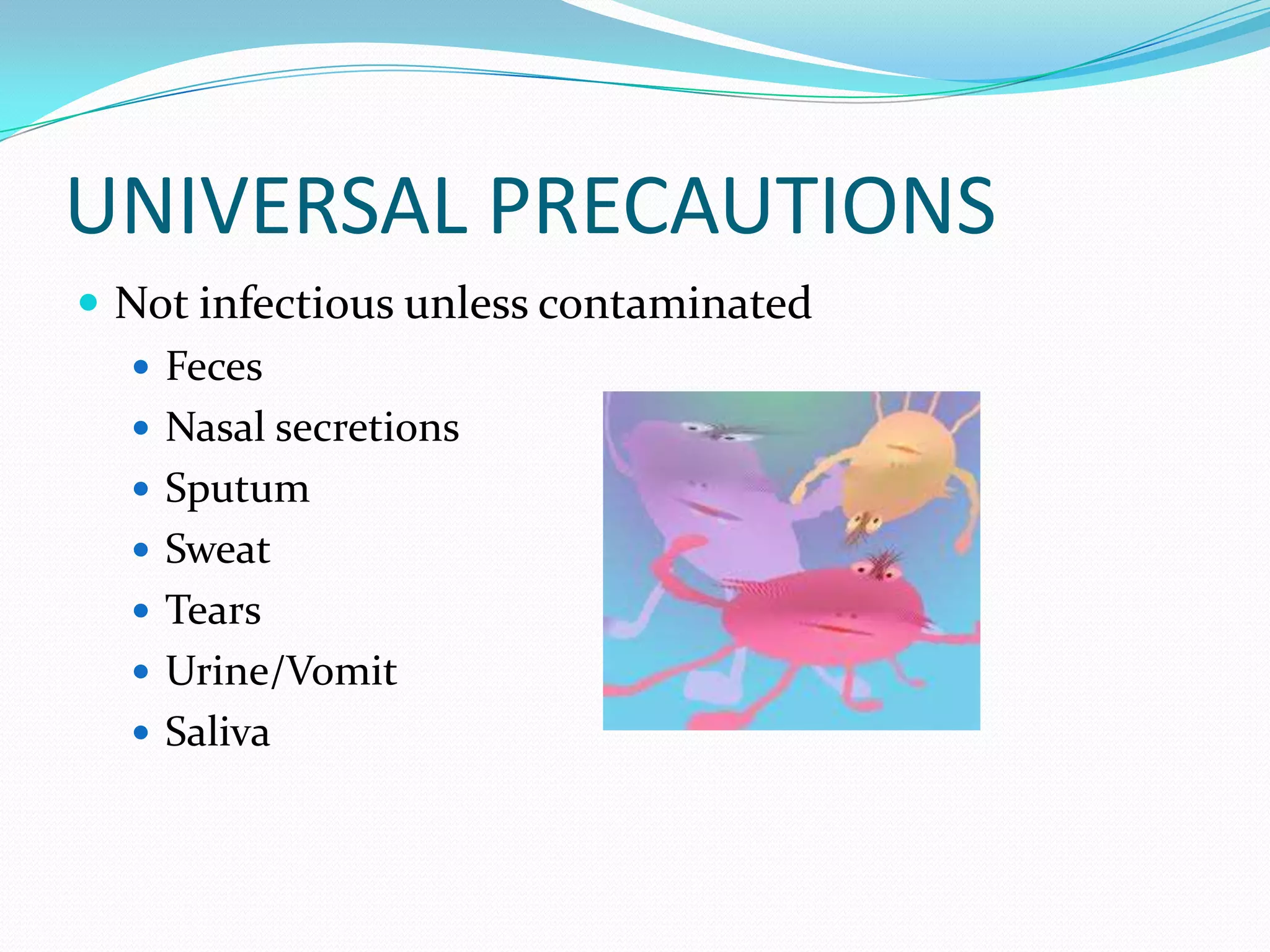 UNIVERSAL PRECAUTIONS

- Not infectious unless contaminated
  - Feces
  - Nasal secretions
  - Sputum
  - Sweat
  - Tears
  - Urine/Vomit
  - Saliva